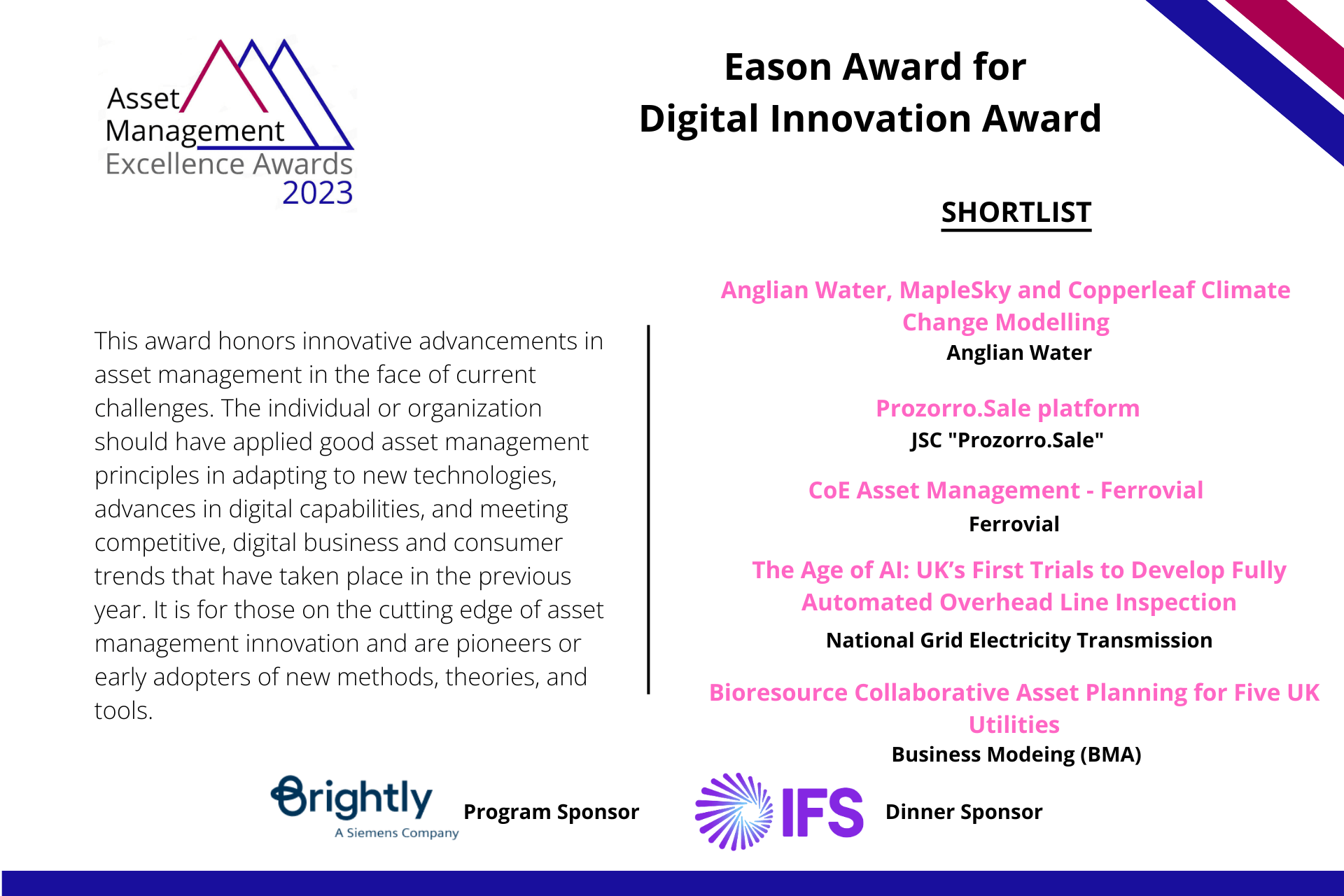 Asset Management Excellence Awards 2023

Eason Award for Digital Innovation Award

SHORTLIST

This award honors innovative advancements in asset management in the face of current challenges. The individual or organization should have applied good asset management principles in adapting to new technologies, advances in digital capabilities, and meeting competitive, digital business and consumer trends that have taken place in the previous year. It is for those on the cutting edge of asset management innovation and are pioneers or early adopters of new methods, theories, and tools.

Anglian Water, MapleSky and Copperleaf Climate Change Modelling
Anglian Water

Prozorro.Sale platform
JSC "Prozorro.Sale"

CoE Asset Management - Ferrovial
Ferrovial

The Age of AI: UK's First Trials to Develop Fully Automated Overhead Line Inspection
National Grid Electricity Transmission

Bioresource Collaborative Asset Planning for Five UK Utilities
Business Modeing (BMA)

Brightly A Siemens Company Program Sponsor

IFS Dinner Sponsor